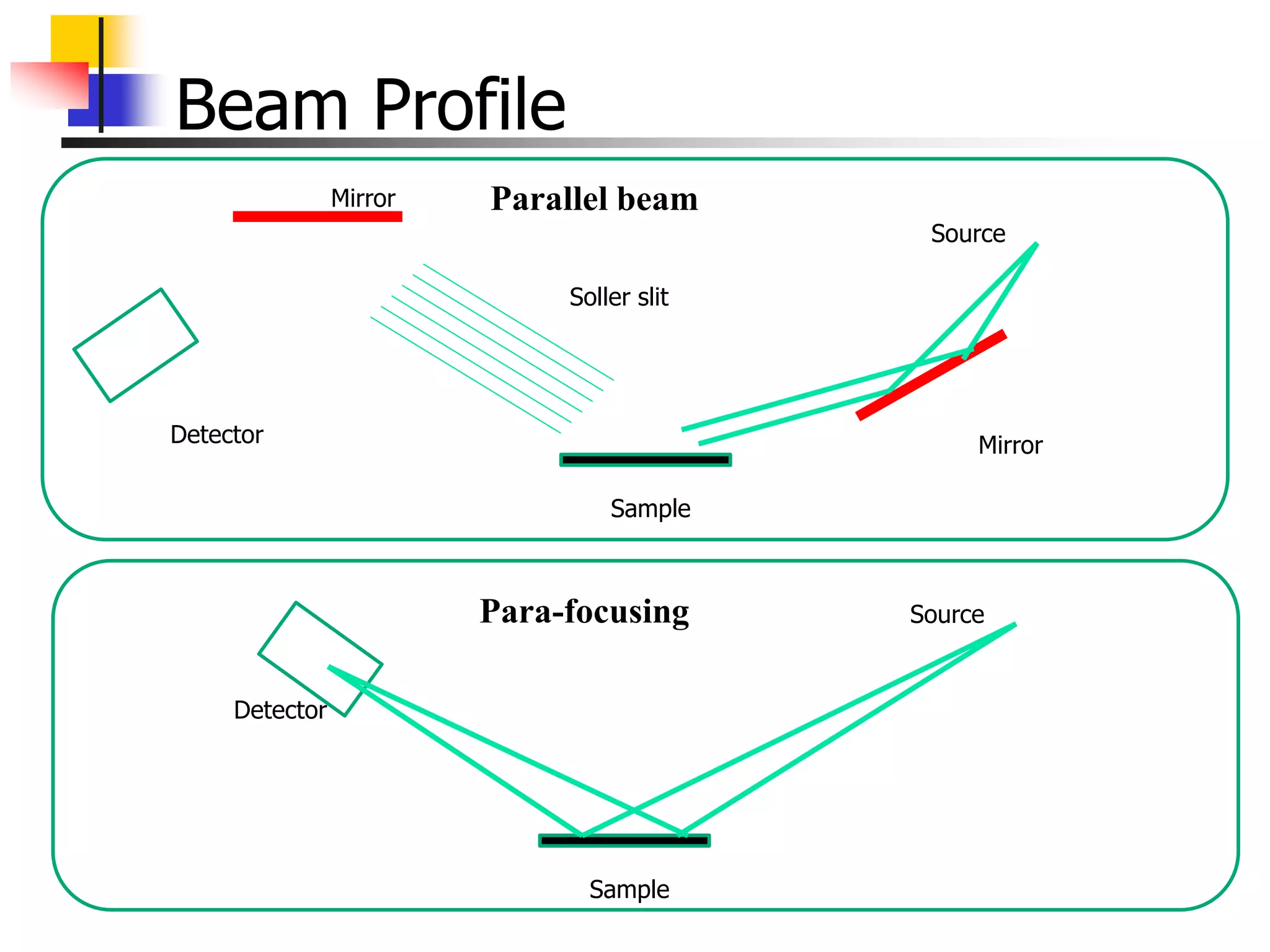 Beam Profile

Mirror

Parallel beam

Source

Soller slit

Detector

Mirror

Sample

Para-focusing

Source

Detector

Sample